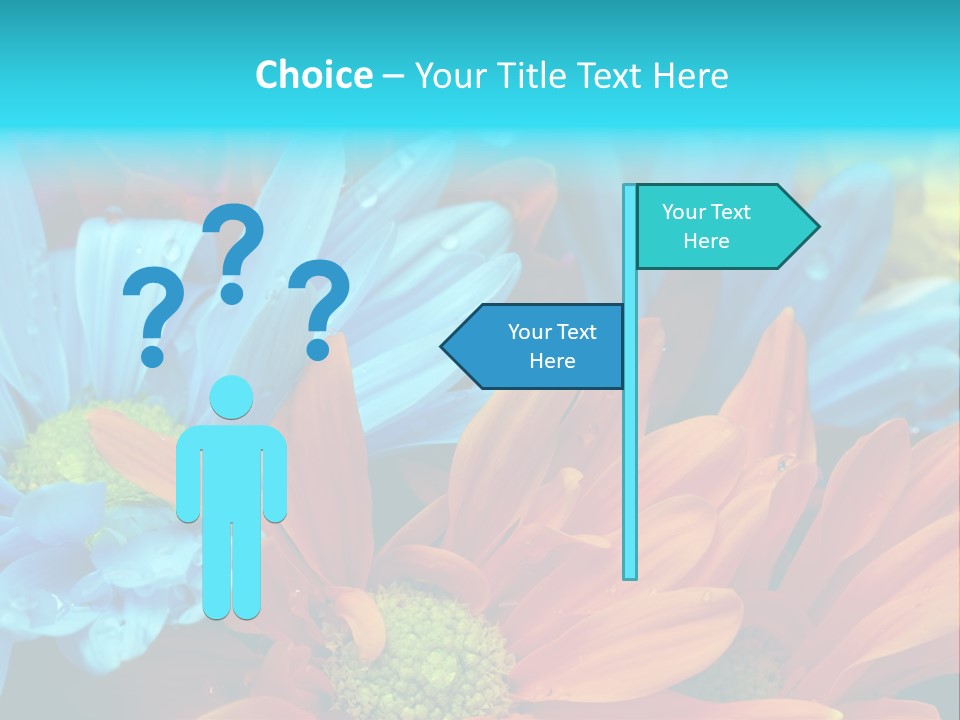 Choice – Your Title Text Here

? ? ?

Your Text Here

Your Text Here